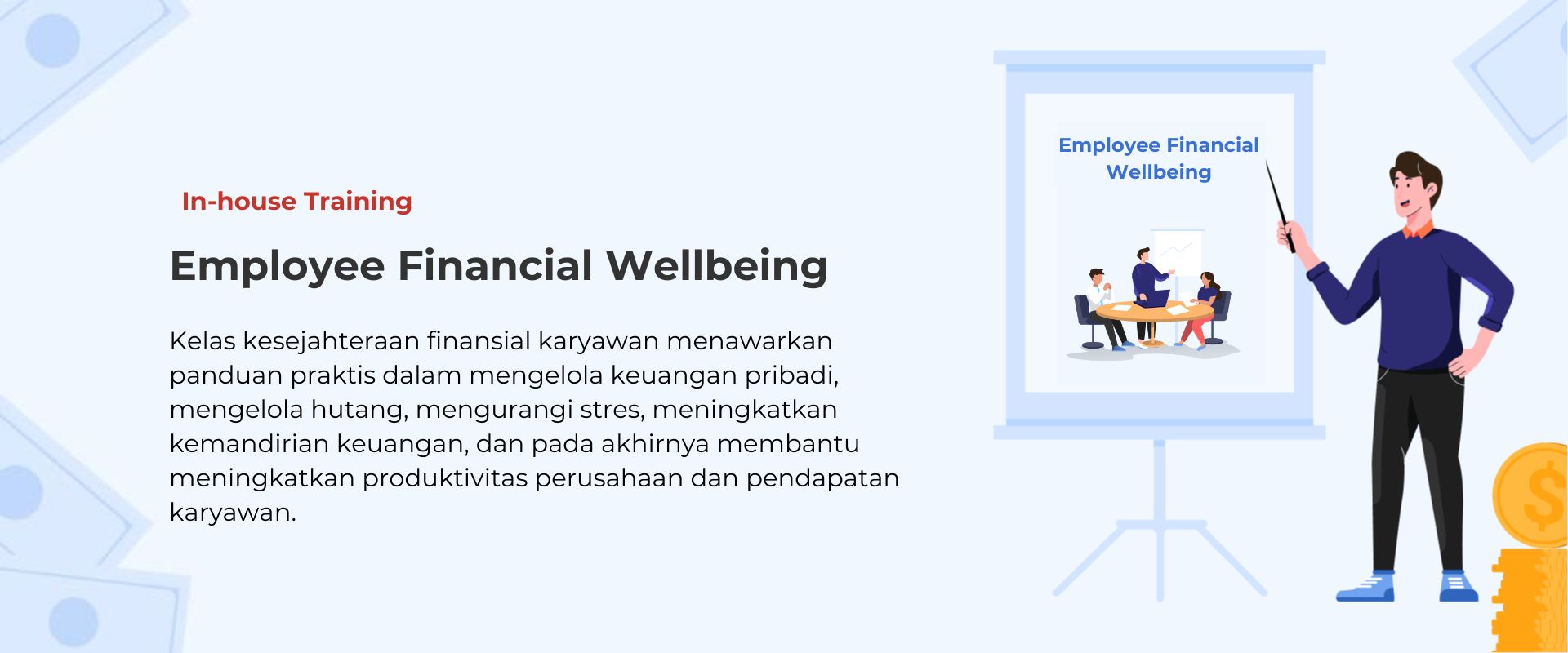 In-house Training

Employee Financial Wellbeing

Kelas kesejahteraan finansial karyawan menawarkan panduan praktis dalam mengelola keuangan pribadi, mengelola hutang, mengurangi stres, meningkatkan kemandirian keuangan, dan pada akhirnya membantu meningkatkan produktivitas perusahaan dan pendapatan karyawan.

Employee Financial Wellbeing

$